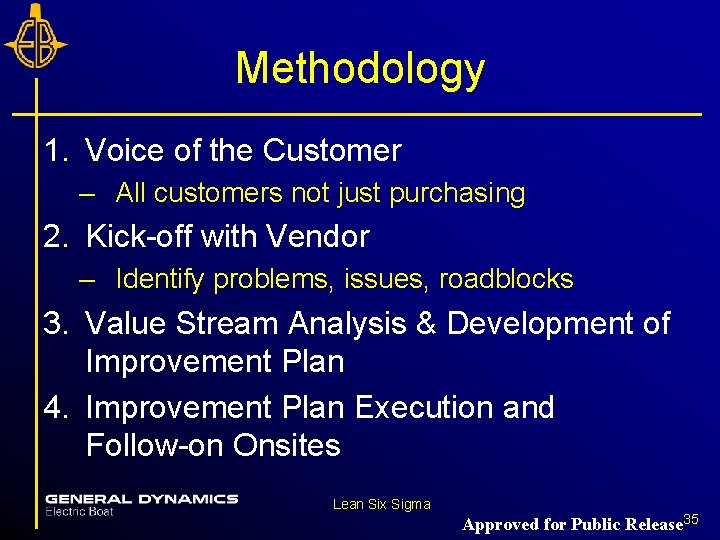 EB

Methodology

1. Voice of the Customer
– All customers not just purchasing
2. Kick-off with Vendor
– Identify problems, issues, roadblocks
3. Value Stream Analysis & Development of Improvement Plan
4. Improvement Plan Execution and Follow-on Onsites

GENERAL DYNAMICS
Electric Boat

Lean Six Sigma

Approved for Public Release 35